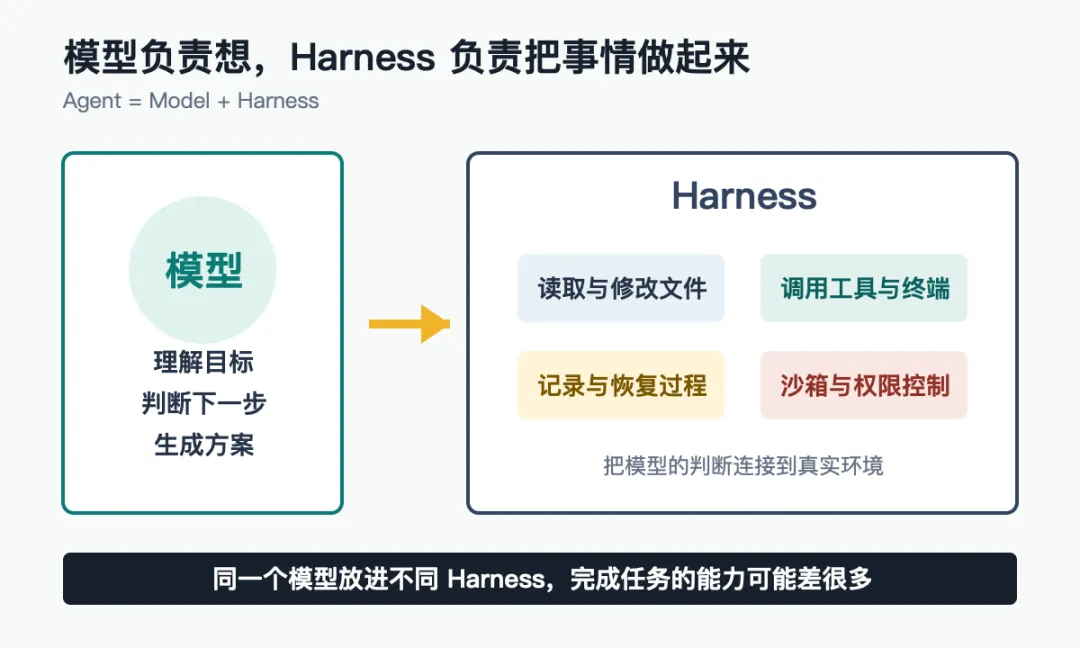 模型负责想，Harness 负责把事情做起来

Agent = Model + Harness

模型

理解目标
判断下一步
生成方案

Harness

读取与修改文件

调用工具与终端

记录与恢复过程

沙箱与权限控制

把模型的判断连接到真实环境

同一个模型放进不同 Harness，完成任务的能力可能差很多